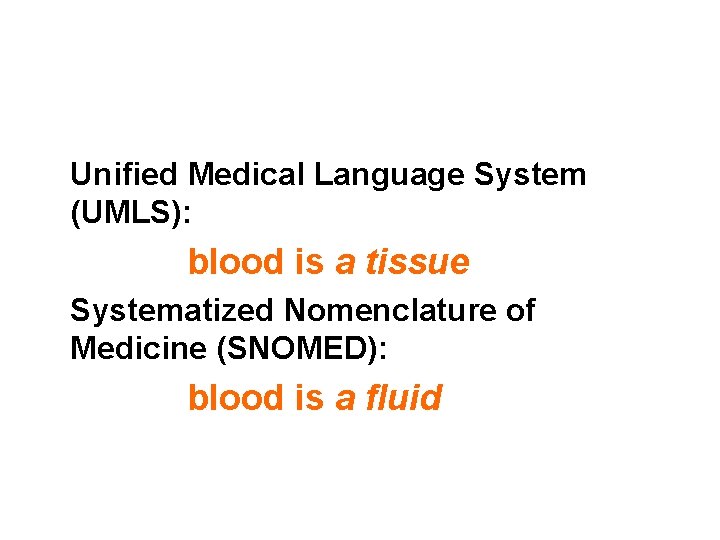 Unified Medical Language System (UMLS):

blood is a tissue

Systematized Nomenclature of Medicine (SNOMED):

blood is a fluid